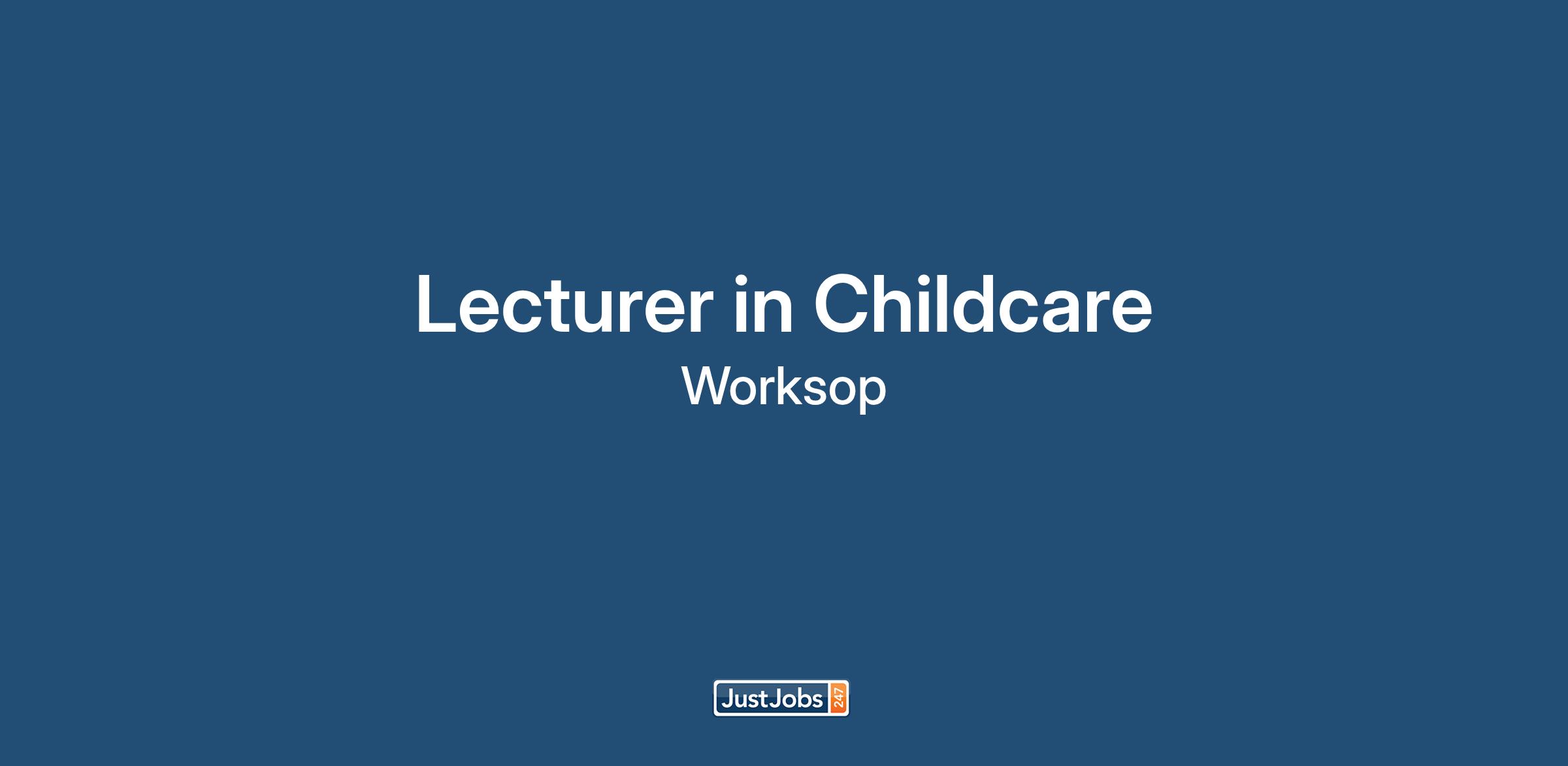 Lecturer in Childcare
Worksop

JustJobs 247